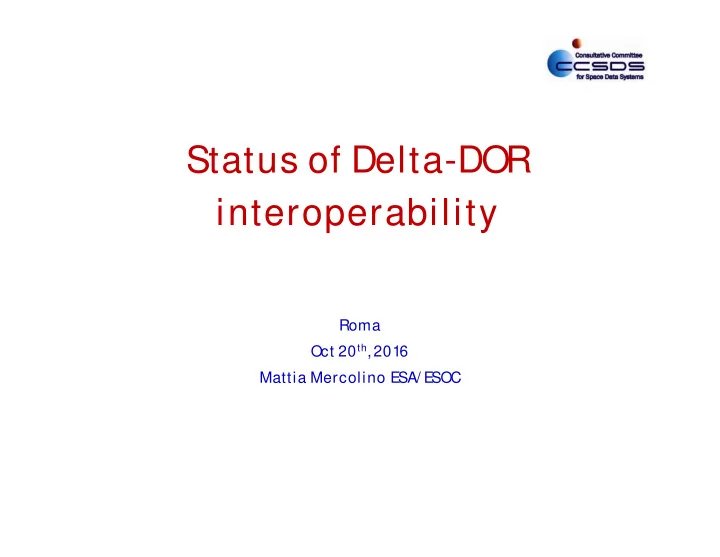 Consultative Committee
CCSDS
for Space Data Systems

Status of Delta-DOR interoperability

Roma
Oct 20$^{th}$, 2016
Mattia Mercolino ESA/ESOC